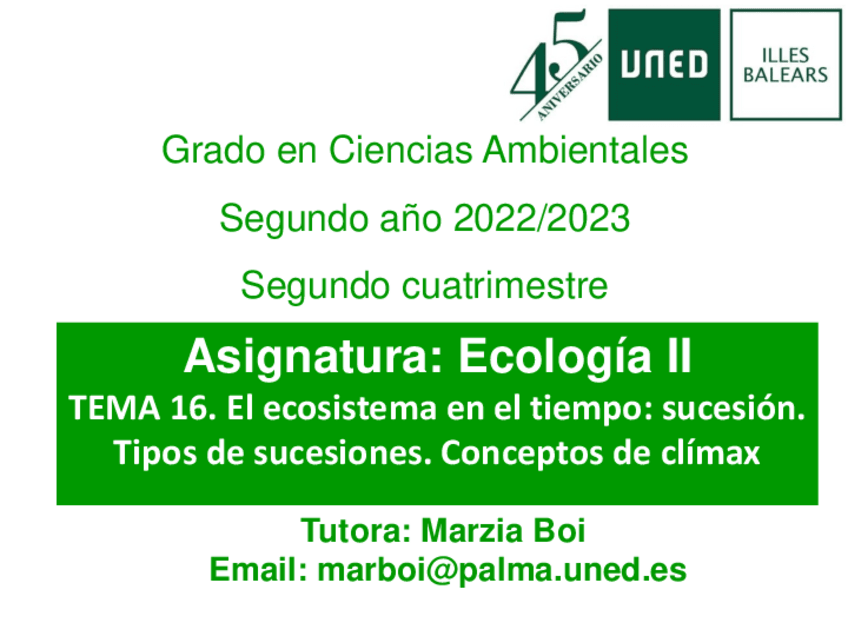 45 ANIVERSARIO
UNED
ILLES BALEARS

Grado en Ciencias Ambientales

Segundo año 2022/2023

Segundo cuatrimestre

Asignatura: Ecología II

TEMA 16. El ecosistema en el tiempo: sucesión. Tipos de sucesiones. Conceptos de clímax

Tutora: Marzia Boi
Email: marboi@palma.uned.es